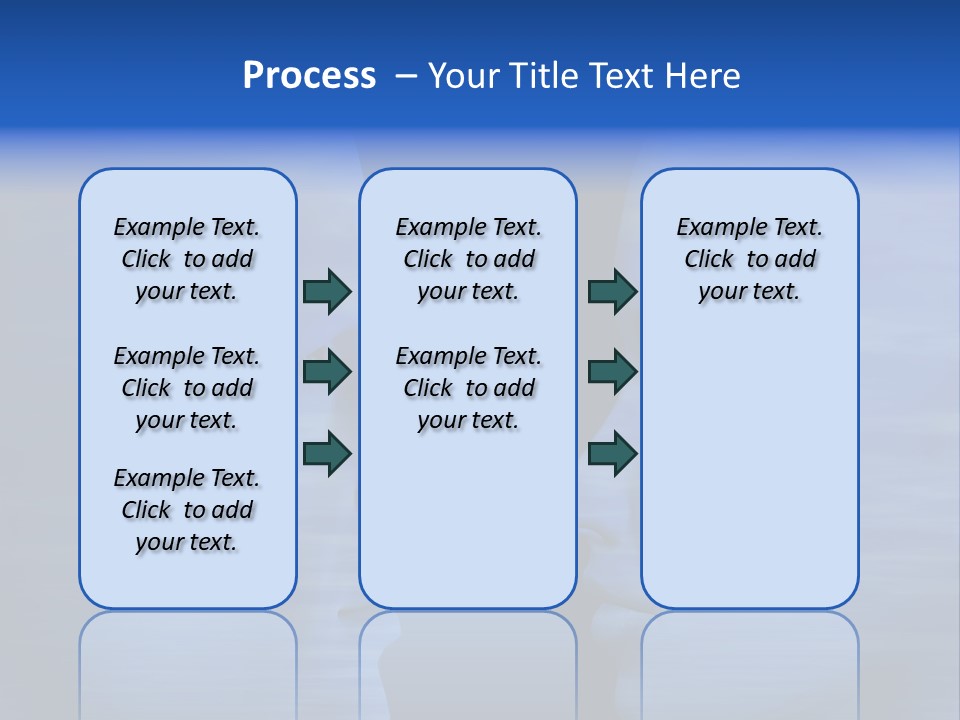 Process – Your Title Text Here

Example Text. Click to add your text.

Example Text. Click to add your text.

Example Text. Click to add your text.

Example Text. Click to add your text.

Example Text. Click to add your text.

Example Text. Click to add your text.